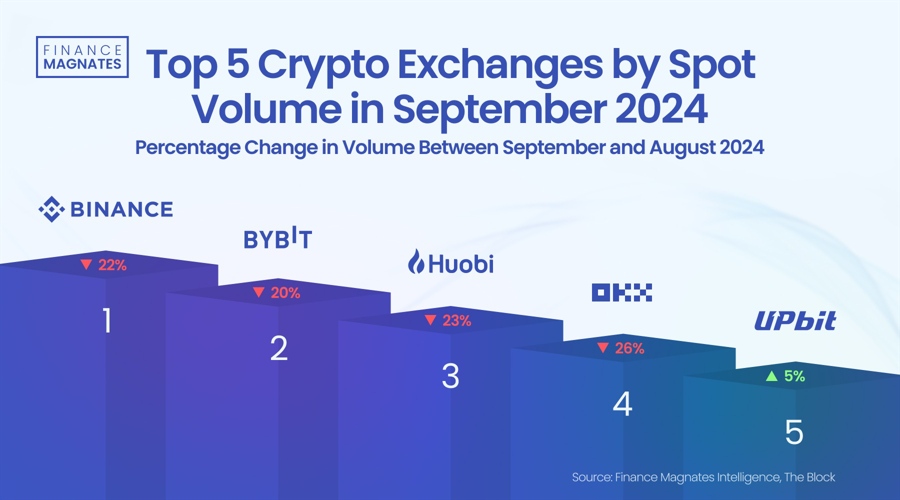 FINANCE MAGNATES

Top 5 Crypto Exchanges by Spot Volume in September 2024

Percentage Change in Volume Between September and August 2024

BINANCE

▼ 22%

1

BYBIT

▼ 20%

2

Huobi

▼ 23%

3

OKX

▼ 26%

4

UPbit

▲ 5%

5

Source: Finance Magnates Intelligence, The Block